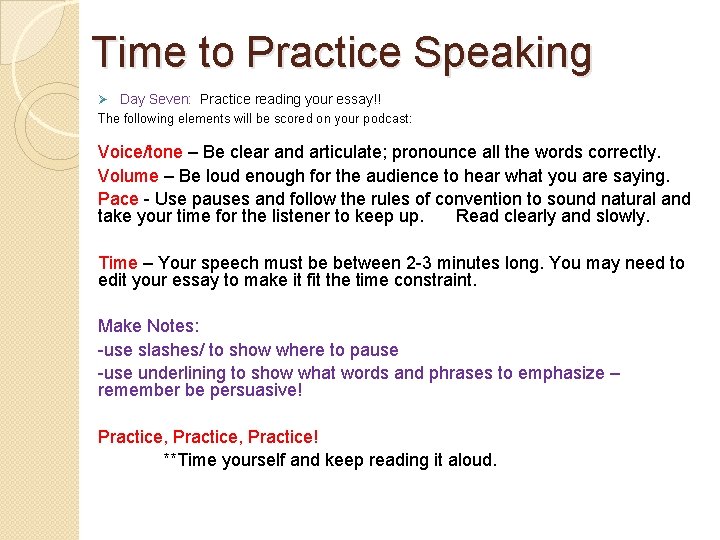 Time to Practice Speaking

➢ Day Seven: Practice reading your essay!!

The following elements will be scored on your podcast:

Voice/tone – Be clear and articulate; pronounce all the words correctly.

Volume – Be loud enough for the audience to hear what you are saying.

Pace - Use pauses and follow the rules of convention to sound natural and take your time for the listener to keep up. Read clearly and slowly.

Time – Your speech must be between 2-3 minutes long. You may need to edit your essay to make it fit the time constraint.

Make Notes:

-use slashes/ to show where to pause

-use underlining to show what words and phrases to emphasize – remember be persuasive!

Practice, Practice, Practice!

**Time yourself and keep reading it aloud.